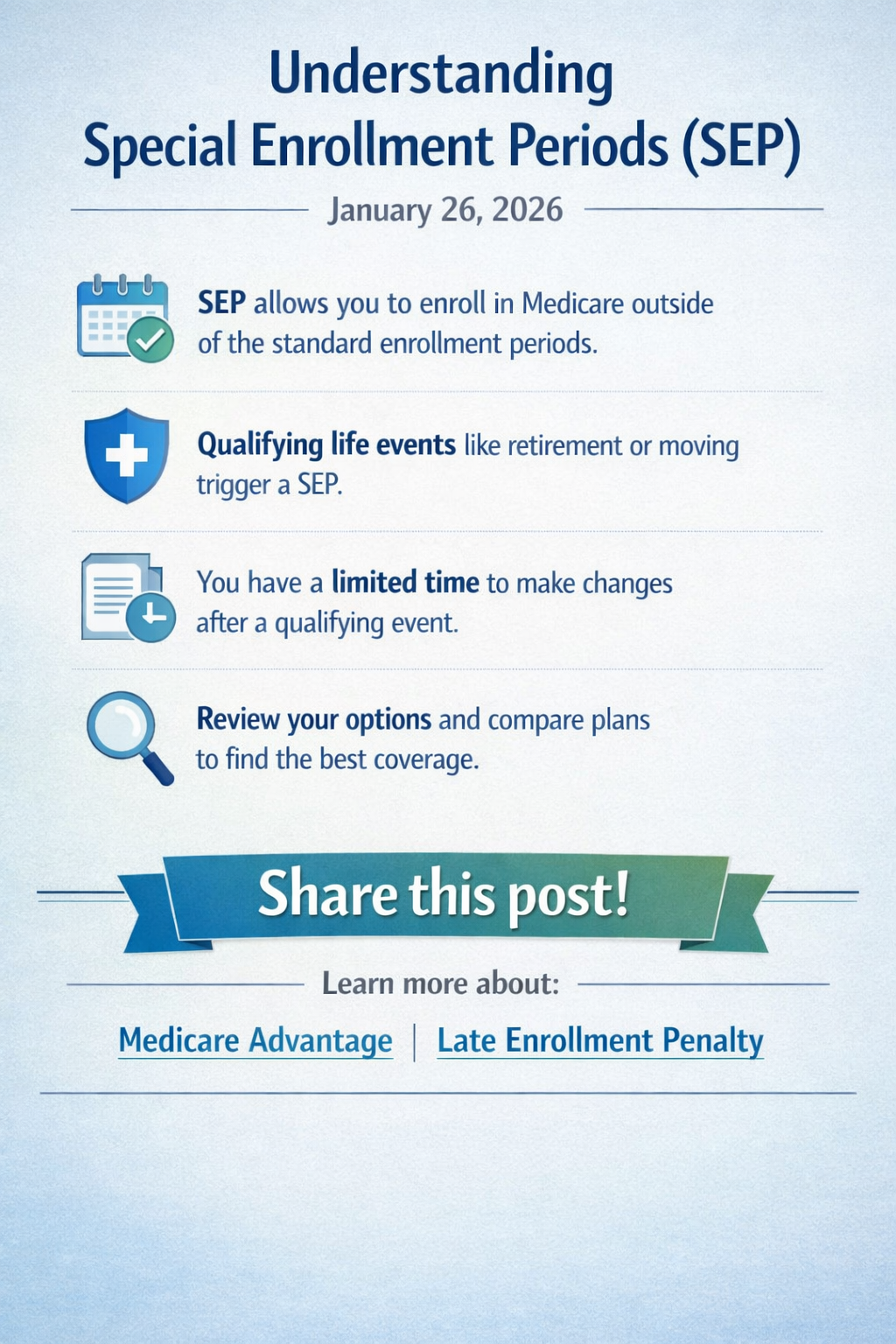 Understanding
Special Enrollment Periods (SEP)

January 26, 2026

SEP allows you to enroll in Medicare outside of the standard enrollment periods.

Qualifying life events like retirement or moving trigger a SEP.

You have a limited time to make changes after a qualifying event.

Review your options and compare plans to find the best coverage.

Share this post!

Learn more about:

Medicare Advantage | Late Enrollment Penalty